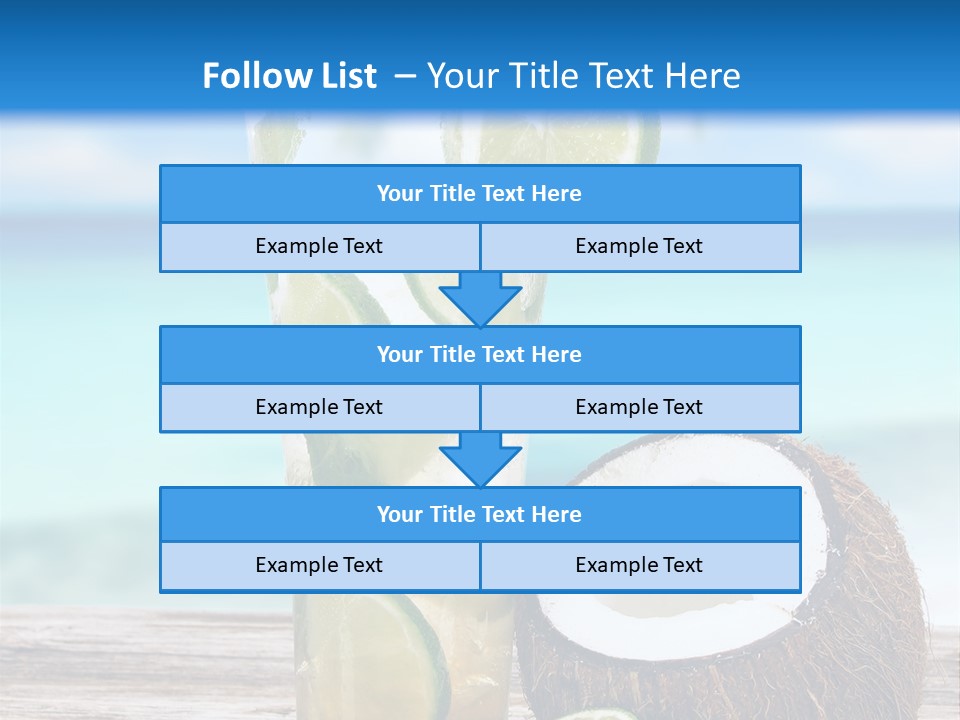 Follow List – Your Title Text Here

Your Title Text Here

Example Text

Example Text

Your Title Text Here

Example Text

Example Text

Your Title Text Here

Example Text

Example Text